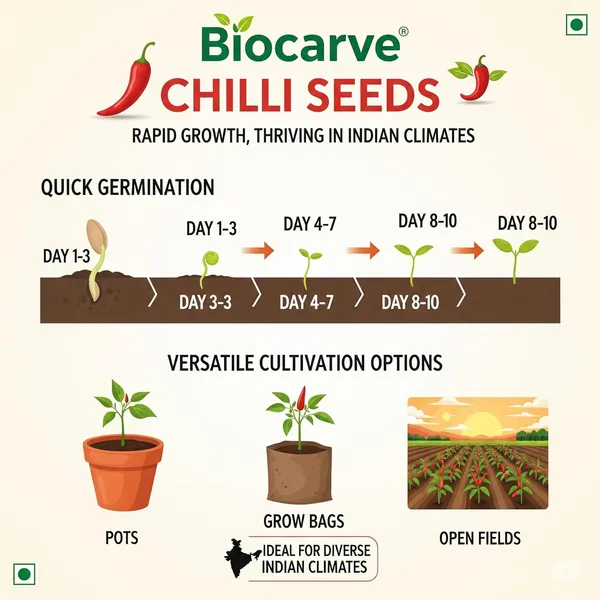 Biocarve®
CHILLI SEEDS
RAPID GROWTH, THRIVING IN INDIAN CLIMATES

QUICK GERMINATION

DAY 1-3
DAY 1-3
DAY 4-7
DAY 8-10
DAY 8-10

DAY 3-3
DAY 4-7
DAY 8-10

VERSATILE CULTIVATION OPTIONS

POTS
GROW BAGS
OPEN FIELDS

IDEAL FOR DIVERSE INDIAN CLIMATES